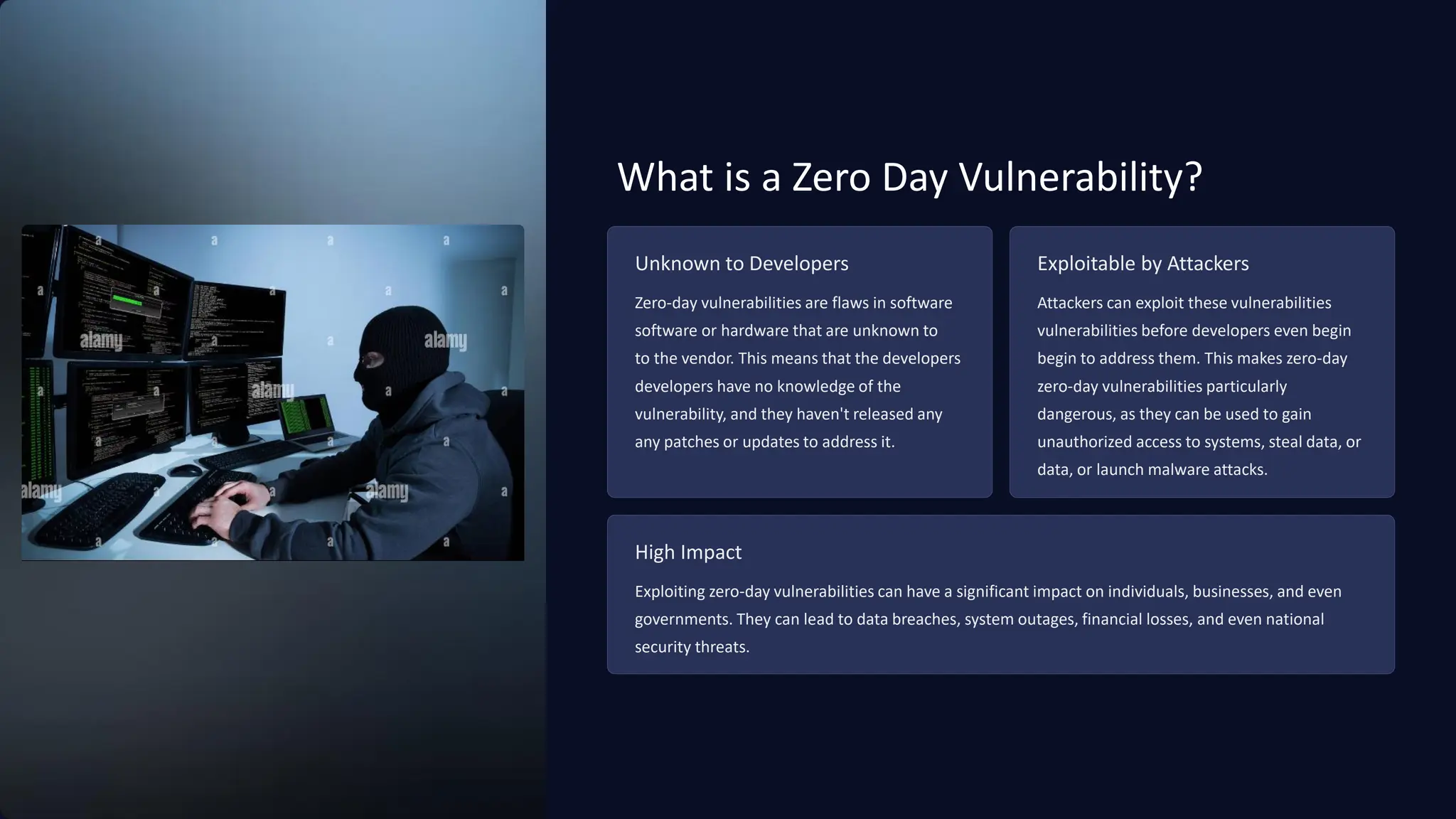 alamy

alamy

alamy

alamy

alamy

What is a Zero Day Vulnerability?

Unknown to Developers

Zero-day vulnerabilities are flaws in software software or hardware that are unknown to to the vendor. This means that the developers developers have no knowledge of the vulnerability, and they haven't released any any patches or updates to address it.

Exploitable by Attackers

Attackers can exploit these vulnerabilities vulnerabilities before developers even begin begin to address them. This makes zero-day zero-day vulnerabilities particularly dangerous, as they can be used to gain unauthorized access to systems, steal data, or data, or launch malware attacks.

High Impact

Exploiting zero-day vulnerabilities can have a significant impact on individuals, businesses, and even governments. They can lead to data breaches, system outages, financial losses, and even national security threats.